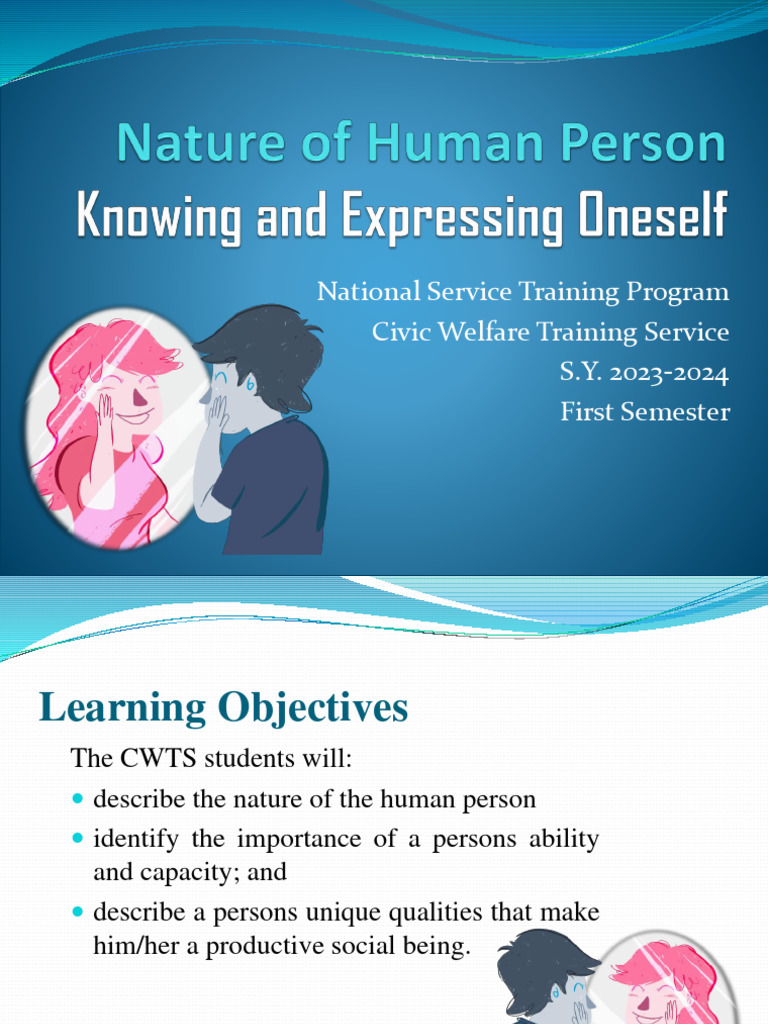 Nature of Human Person
Knowing and Expressing Oneself

National Service Training Program
Civic Welfare Training Service
S.Y. 2023-2024
First Semester

Learning Objectives

The CWTS students will:

- describe the nature of the human person
- identify the importance of a persons ability and capacity; and
- describe a persons unique qualities that make him/her a productive social being.